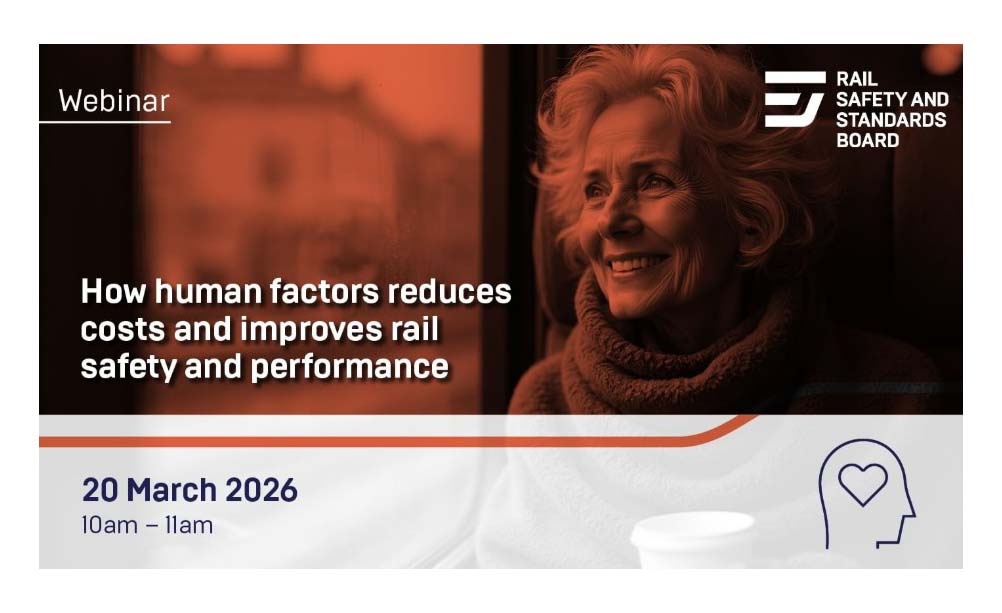 Webinar

RAIL
SAFETY AND
STANDARDS
BOARD

How human factors reduces costs and improves rail safety and performance

20 March 2026
10am – 11am